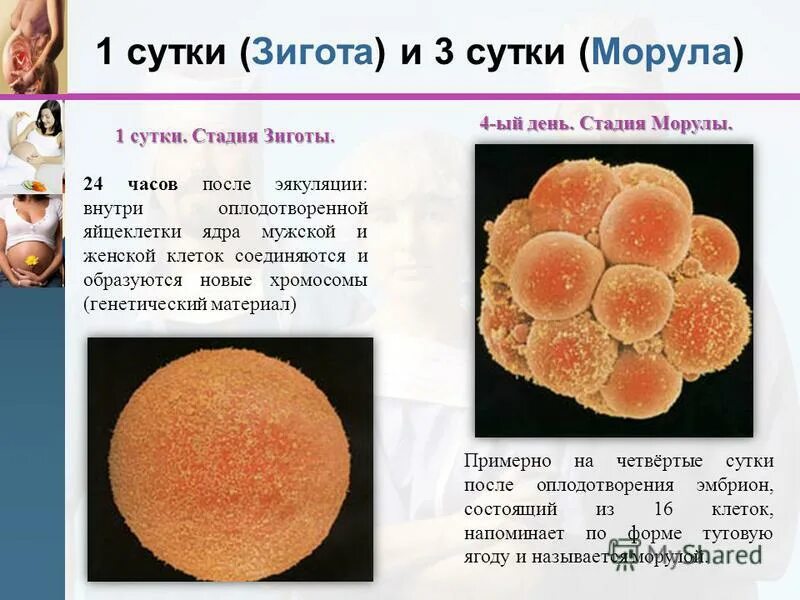 1 сутки (Зигота) и 3 сутки (Морула)

1 сутки. Стадия Зиготы.

24 часов после эякуляции: внутри оплодотворенной яйцеклетки ядра мужской и женской клеток соединяются и образуются новые хромосомы (генетический материал)

4-ый день. Стадия Морулы.

Примерно на четвёртые сутки после оплодотворения эмбрион, состоящий из 16 клеток, напоминает по форме тутовую ягоду и называется морулой.

MyShared